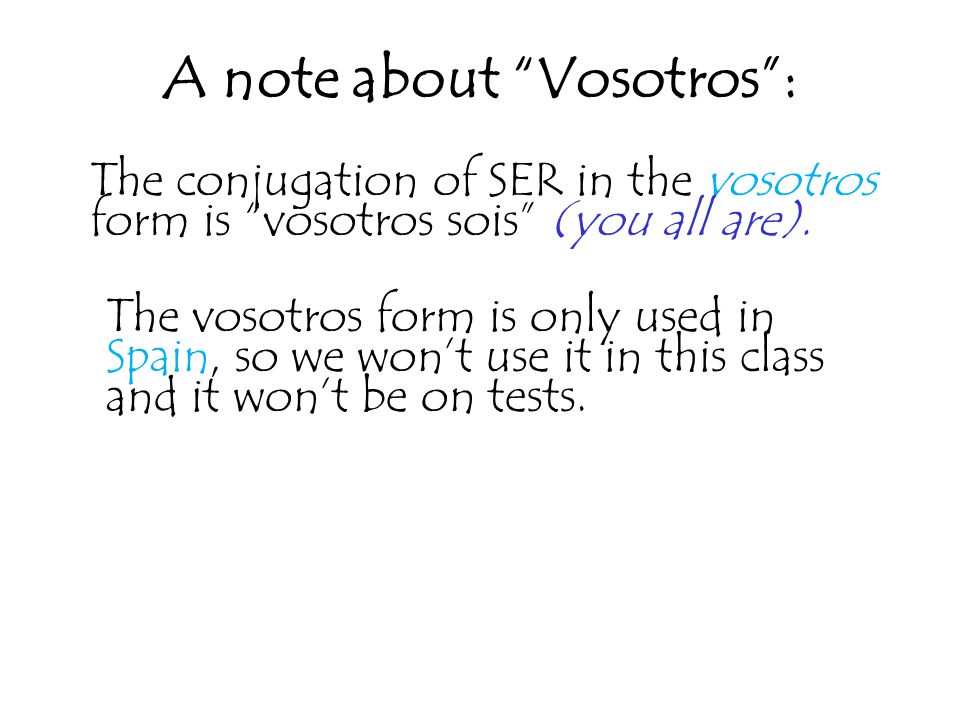 A note about "Vosotros":

The conjugation of SER in the vosotros form is "vosotros sois" (you all are).

The vosotros form is only used in Spain, so we won't use it in this class and it won't be on tests.